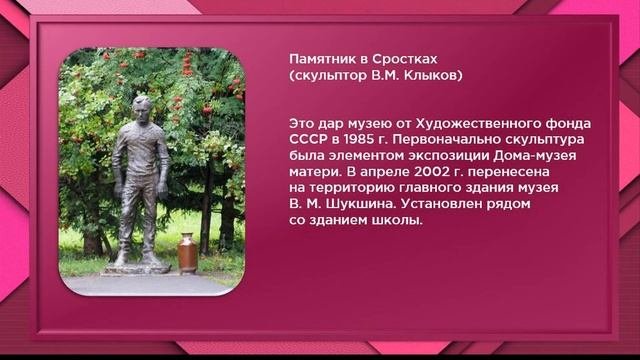 Памятник в Сростках
(скульптор В.М. Клыков)

Это дар музею от Художественного фонда СССР в 1985 г. Первоначально скульптура была элементом экспозиции Дома-музея матери. В апреле 2002 г. перенесена на территорию главного здания музея В. М. Шукшина. Установлен рядом со зданием школы.